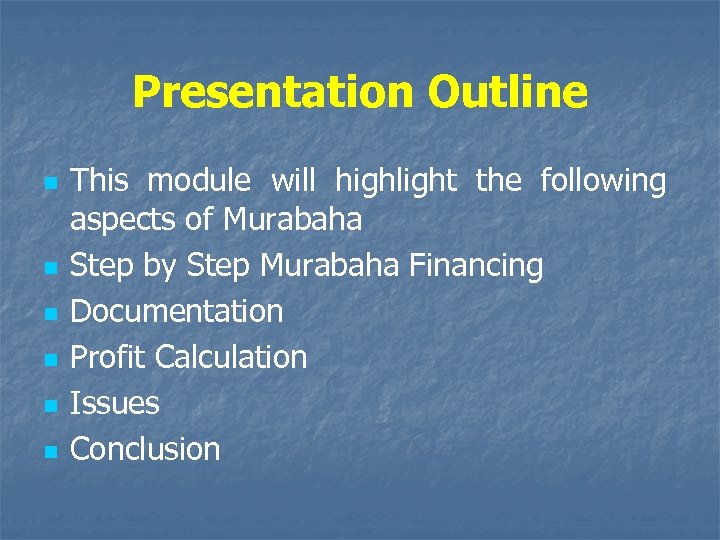 Presentation Outline

- This module will highlight the following aspects of Murabaha
- Step by Step Murabaha Financing
- Documentation
- Profit Calculation
- Issues
- Conclusion